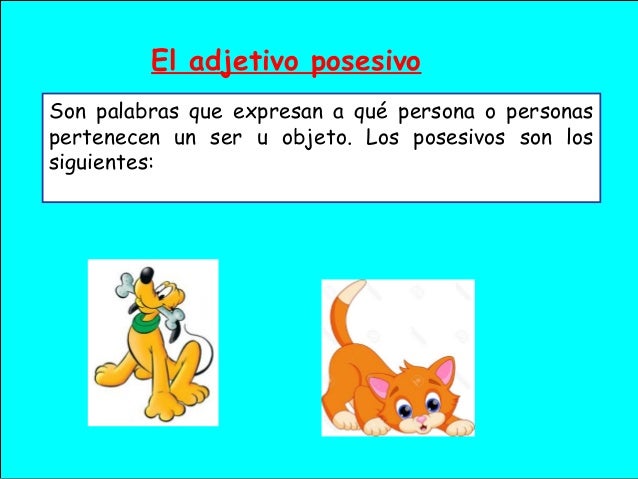 El adjetivo posesivo

Son palabras que expresan a qué persona o personas pertenecen un ser u objeto. Los posesivos son los siguientes: